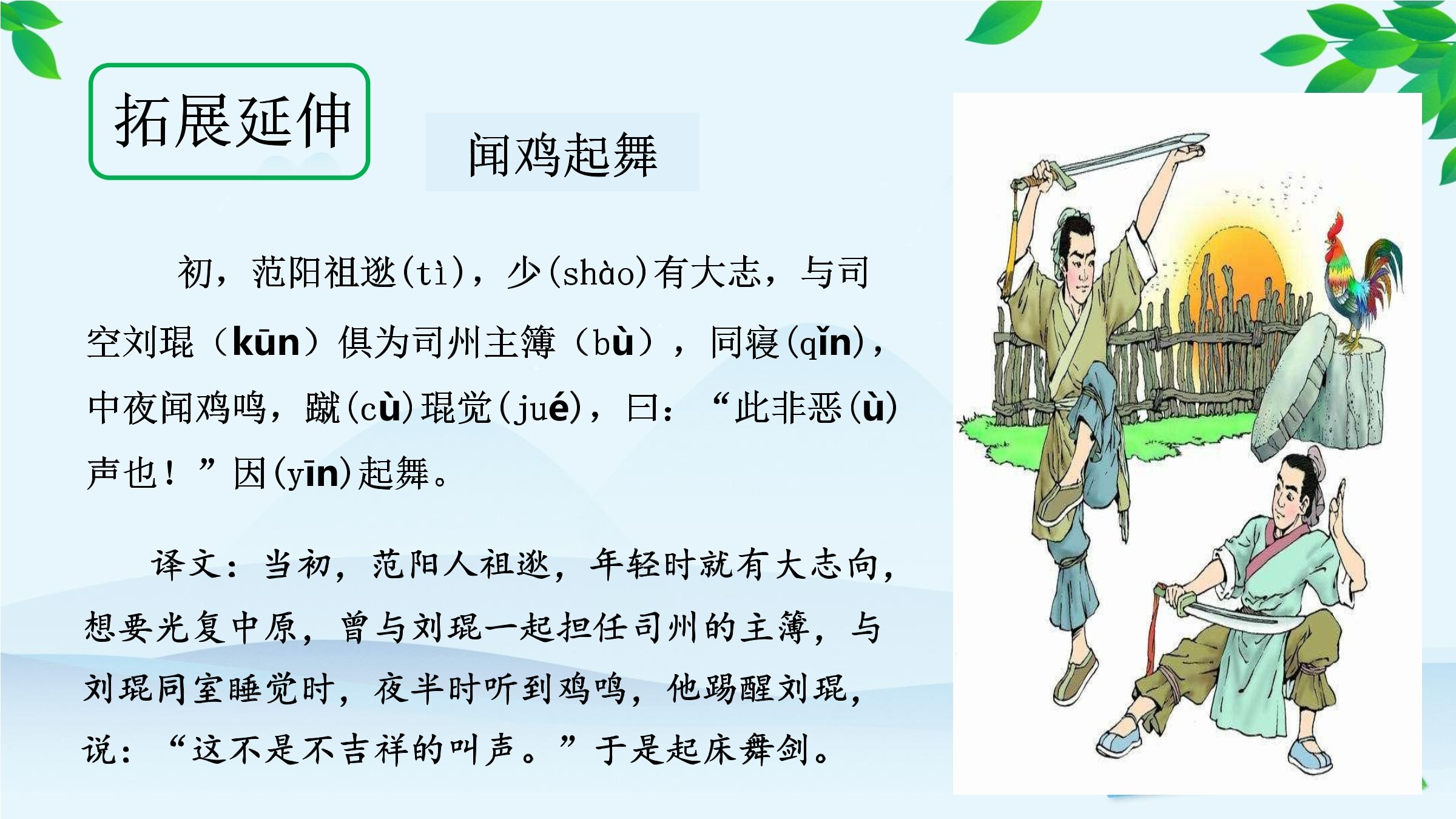 拓展延伸

闻鸡起舞

初，范阳祖逖(tì)，少(shào)有大志，与司空刘琨（kūn）俱为司州主簿（bù），同寝(qǐn)，中夜闻鸡鸣，蹴(cù)琨觉(jué)，曰：“此非恶(ù)声也！”因(yīn)起舞。

译文：当初，范阳人祖逖，年轻时就有大志向，想要光复中原，曾与刘琨一起担任司州的主簿，与刘琨同室睡觉时，夜半时听到鸡鸣，他踢醒刘琨，说：“这不是不吉祥的叫声。”于是起床舞剑。